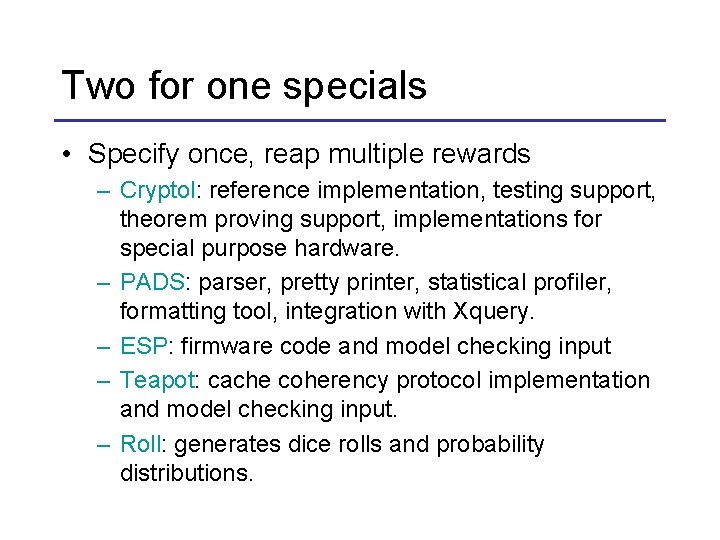 Two for one specials

• Specify once, reap multiple rewards
 – Cryptol: reference implementation, testing support, theorem proving support, implementations for special purpose hardware.
 – PADS: parser, pretty printer, statistical profiler, formatting tool, integration with Xquery.
 – ESP: firmware code and model checking input
 – Teapot: cache coherency protocol implementation and model checking input.
 – Roll: generates dice rolls and probability distributions.